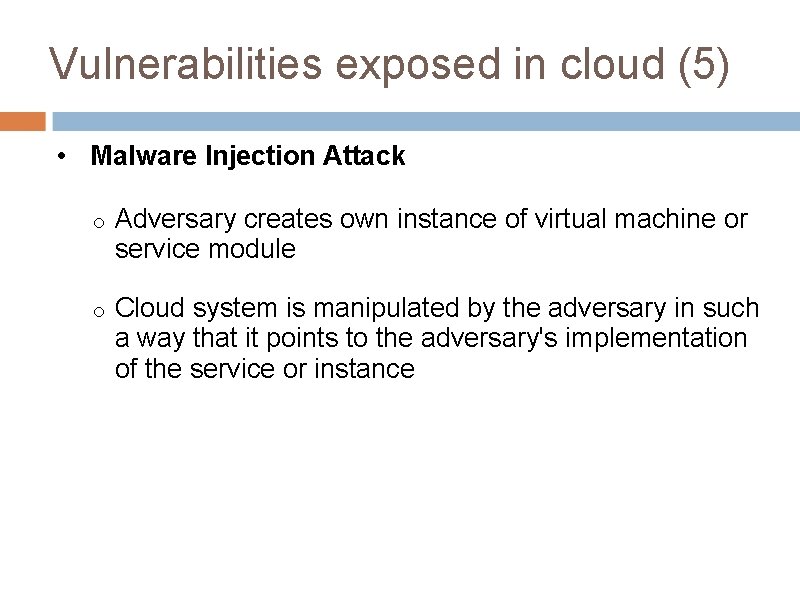 Vulnerabilities exposed in cloud (5)

• Malware Injection Attack

o Adversary creates own instance of virtual machine or service module

o Cloud system is manipulated by the adversary in such a way that it points to the adversary's implementation of the service or instance